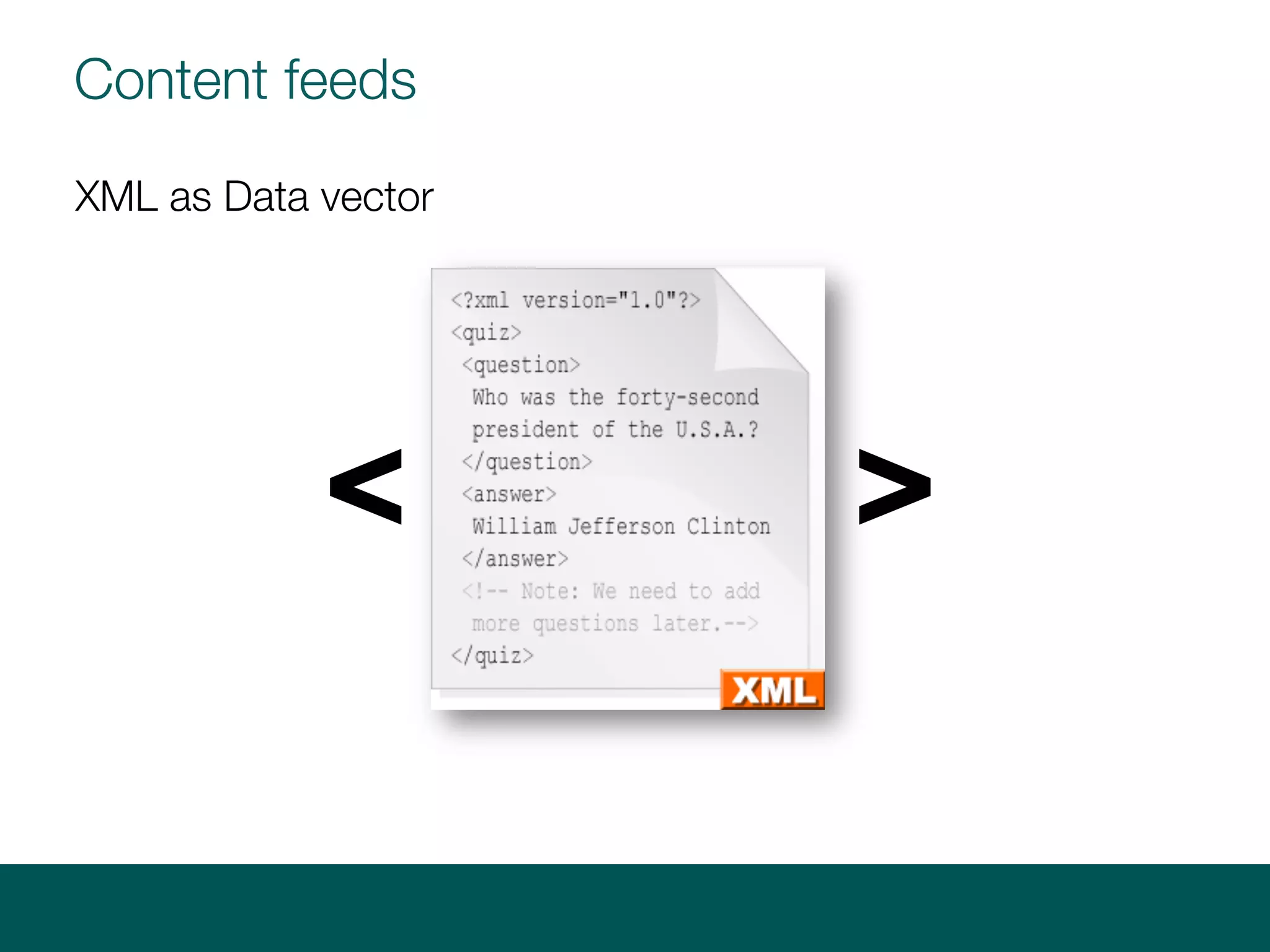 Content feeds

XML as Data vector

<

<?xml version="1.0"?>
<quiz>
<question>
Who was the forty-second president of the U.S.A.?
</question>
<answer>
William Jefferson Clinton
</answer>
<!-- Note: We need to add more questions later.-->
</quiz>

XML

>